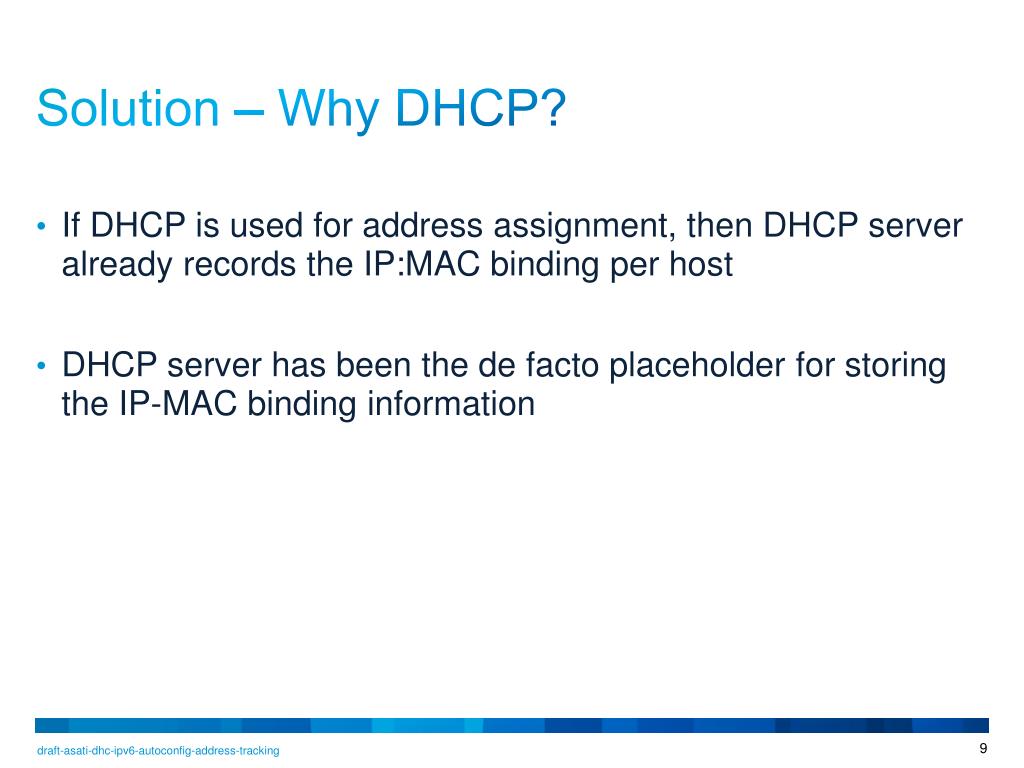 Solution – Why DHCP?

• If DHCP is used for address assignment, then DHCP server already records the IP:MAC binding per host

• DHCP server has been the de facto placeholder for storing the IP-MAC binding information

draft-asati-dhc-ipv6-autoconfig-address-tracking

9